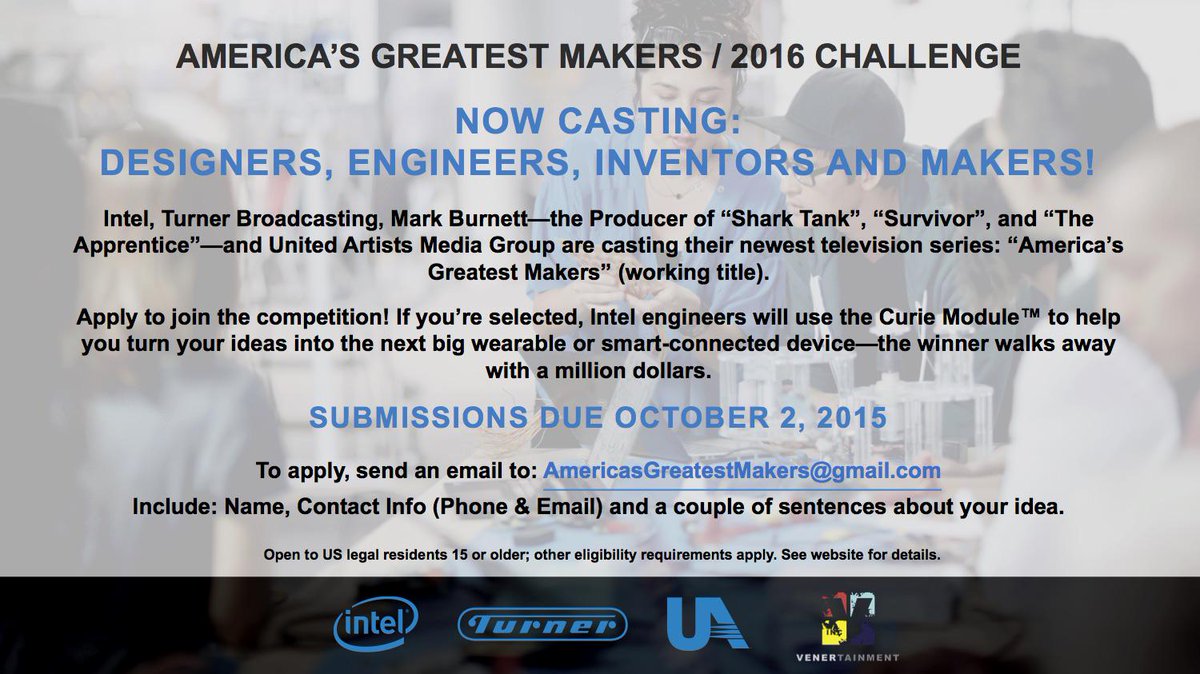 AMERICA'S GREATEST MAKERS / 2016 CHALLENGE

NOW CASTING:
DESIGNERS, ENGINEERS, INVENTORS AND MAKERS!

Intel, Turner Broadcasting, Mark Burnett—the Producer of "Shark Tank", "Survivor", and "The Apprentice"—and United Artists Media Group are casting their newest television series: "America's Greatest Makers" (working title).

Apply to join the competition! If you're selected, Intel engineers will use the Curie Module™ to help you turn your ideas into the next big wearable or smart-connected device—the winner walks away with a million dollars.

SUBMISSIONS DUE OCTOBER 2, 2015

To apply, send an email to: AmericasGreatestMakers@gmail.com

Include: Name, Contact Info (Phone & Email) and a couple of sentences about your idea.

Open to US legal residents 15 or older; other eligibility requirements apply. See website for details.

intel Turner UA VENERTAINMENT